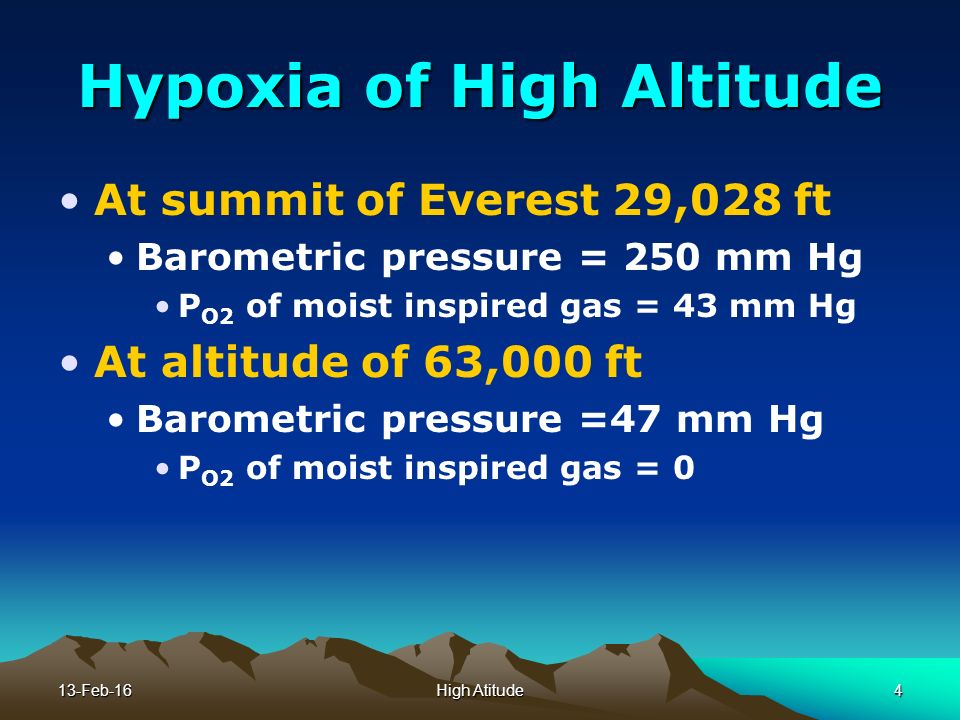 Hypoxia of High Altitude

• At summit of Everest 29,028 ft
• Barometric pressure = 250 mm Hg
• $P_{O2}$ of moist inspired gas = 43 mm Hg

• At altitude of 63,000 ft
• Barometric pressure =47 mm Hg
• $P_{O2}$ of moist inspired gas = 0

13-Feb-16
High Atitude
4